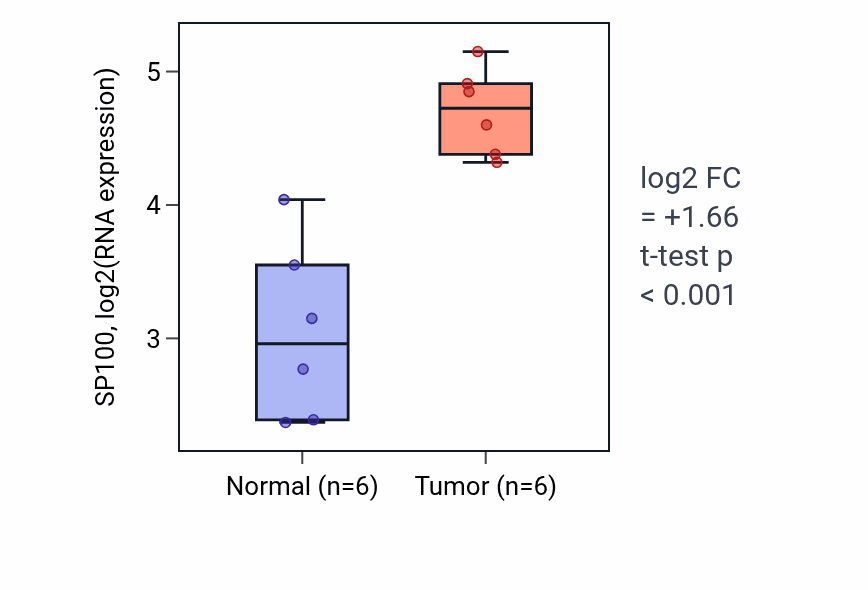 SP100, log2(RNA expression)

5
4
3

Normal (n=6)
Tumor (n=6)

log2 FC
= +1.66
t-test p
< 0.001